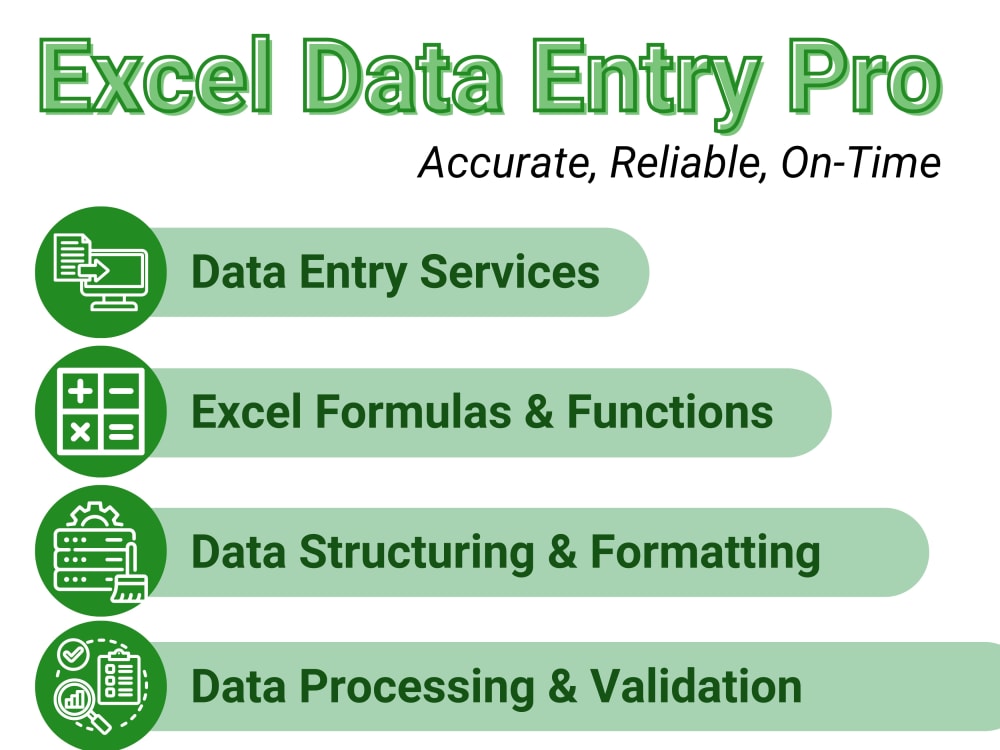 Excel Data Entry Pro

Accurate, Reliable, On-Time

Data Entry Services

Excel Formulas & Functions

Data Structuring & Formatting

Data Processing & Validation